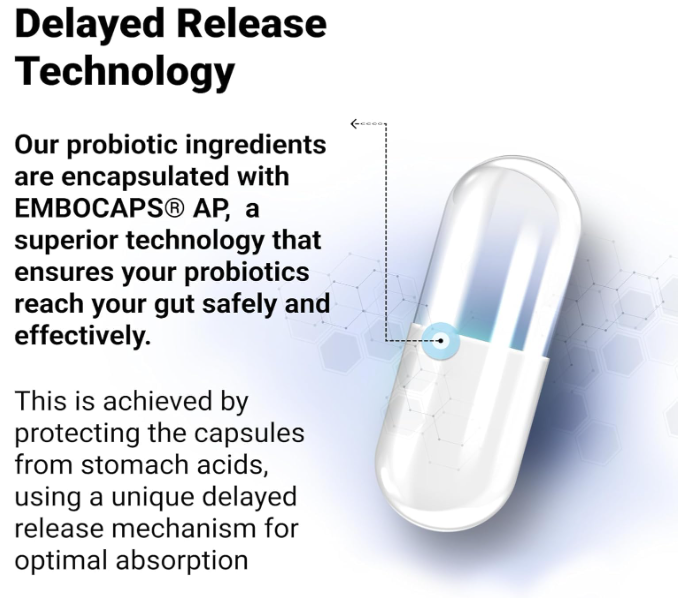 Delayed Release Technology

Our probiotic ingredients are encapsulated with EMBOCAPS® AP, a superior technology that ensures your probiotics reach your gut safely and effectively.

This is achieved by protecting the capsules from stomach acids, using a unique delayed release mechanism for optimal absorption